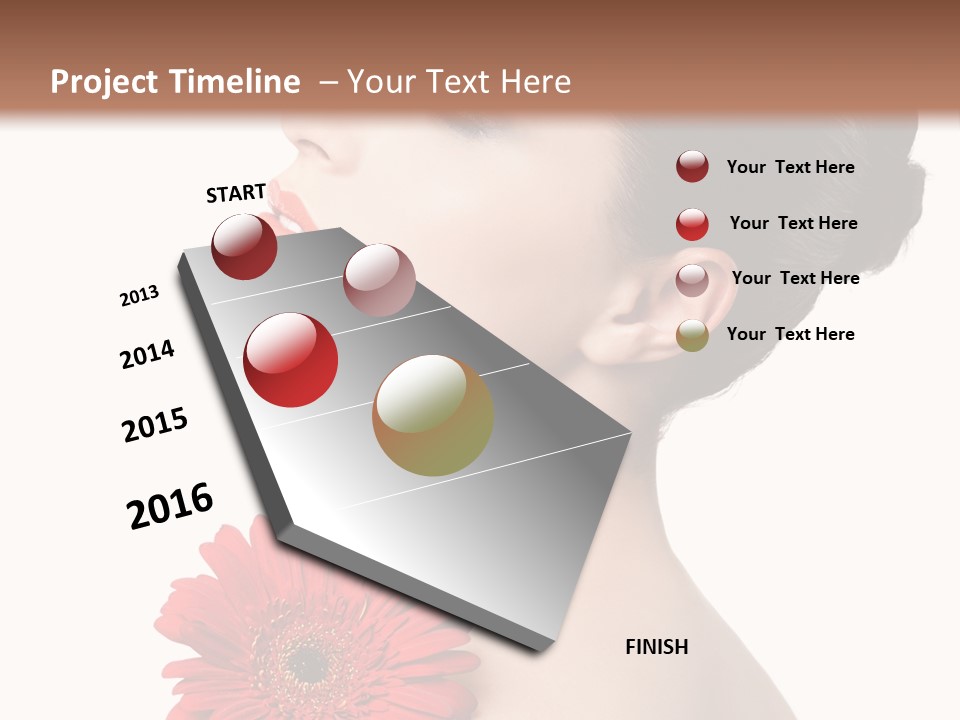 Project Timeline – Your Text Here

START

2013

2014

2015

2016

FINISH

Your Text Here

Your Text Here

Your Text Here

Your Text Here